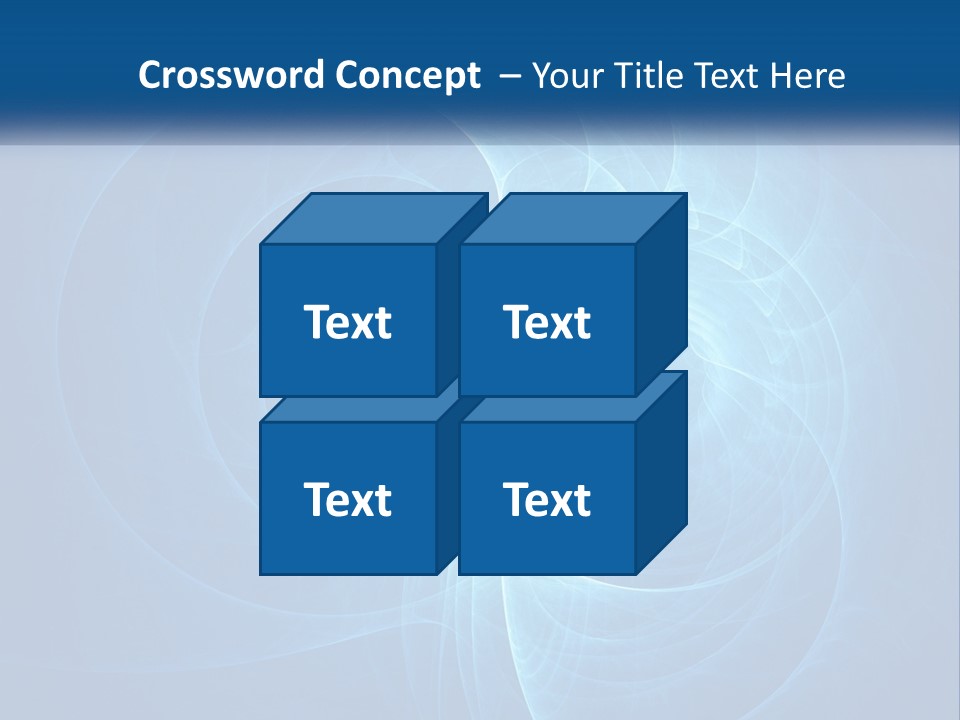 Crossword Concept – Your Title Text Here

Text

Text

Text

Text